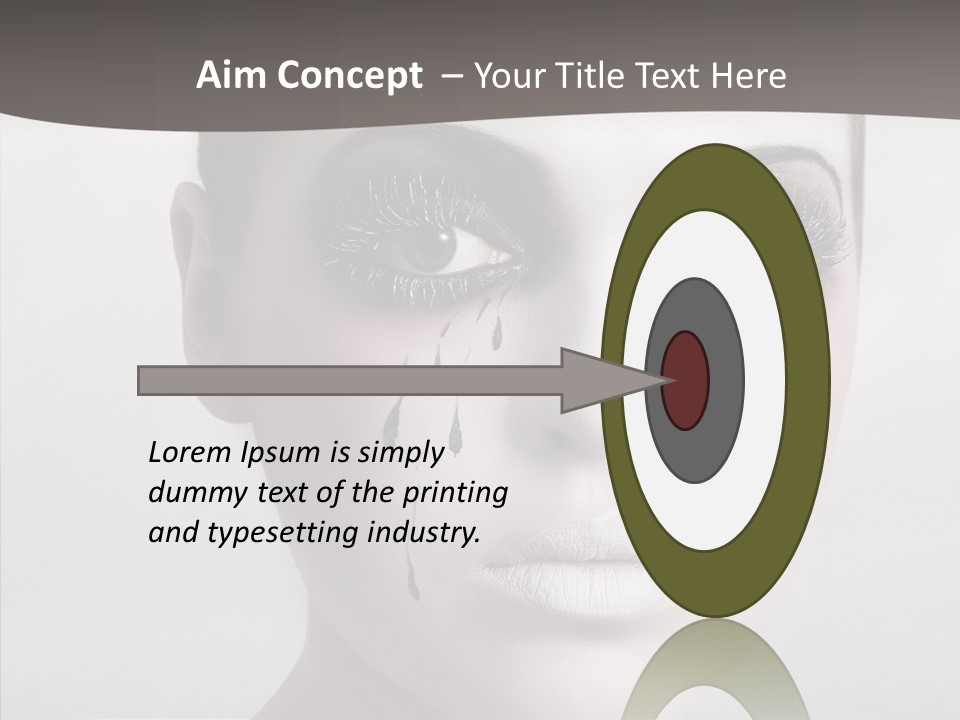 Aim Concept – Your Title Text Here

Lorem Ipsum is simply dummy text of the printing and typesetting industry.